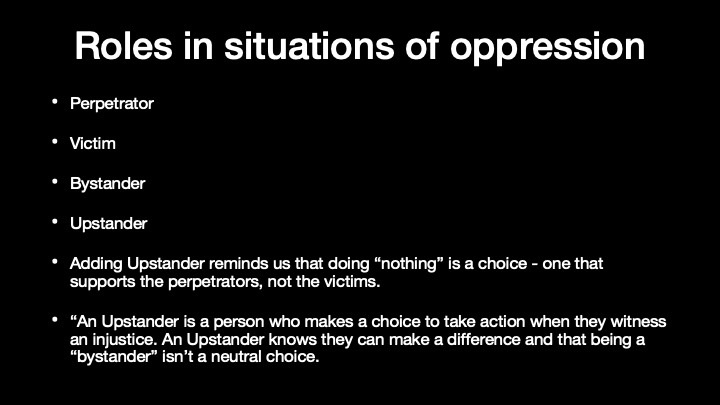 Roles in situations of oppression

• Perpetrator

• Victim

• Bystander

• Upstander

• Adding Upstander reminds us that doing “nothing” is a choice - one that supports the perpetrators, not the victims.

• “An Upstander is a person who makes a choice to take action when they witness an injustice. An Upstander knows they can make a difference and that being a “bystander” isn’t a neutral choice.